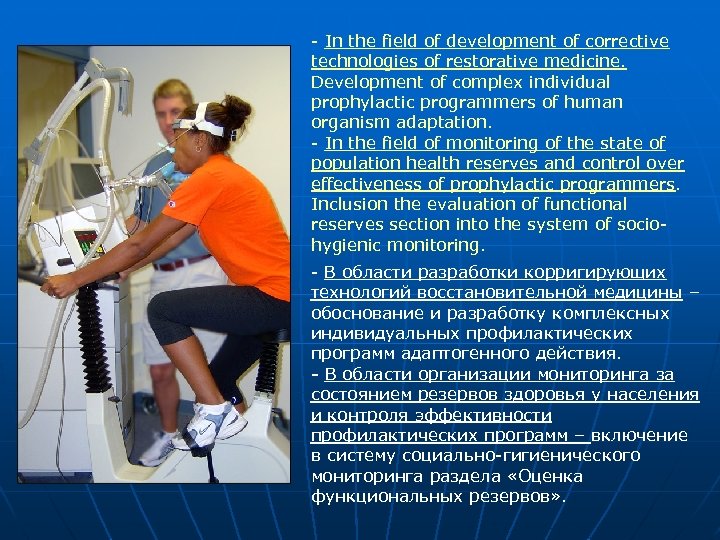 - In the field of development of corrective technologies of restorative medicine. Development of complex individual prophylactic programmers of human organism adaptation.
- In the field of monitoring of the state of population health reserves and control over effectiveness of prophylactic programmers. Inclusion the evaluation of functional reserves section into the system of socio-hygienic monitoring.

- В области разработки корригирующих технологий восстановительной медицины – обоснование и разработку комплексных индивидуальных профилактических программ адаптогенного действия.
- В области организации мониторинга за состоянием резервов здоровья у населения и контроля эффективности профилактических программ – включение в систему социально-гигиенического мониторинга раздела «Оценка функциональных резервов».